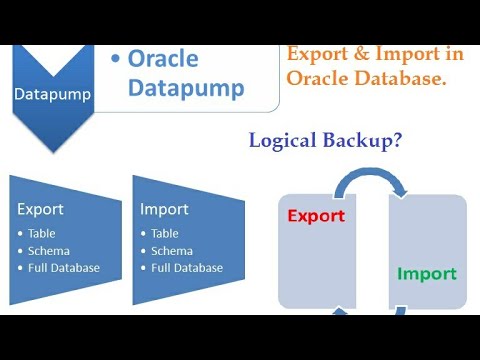 Datapump

• Oracle Datapump

Export & Import in Oracle Database.

Logical Backup?

Export
• Table
• Schema
• Full Database

Import
• Table
• Schema
• Full Database

Export

Import